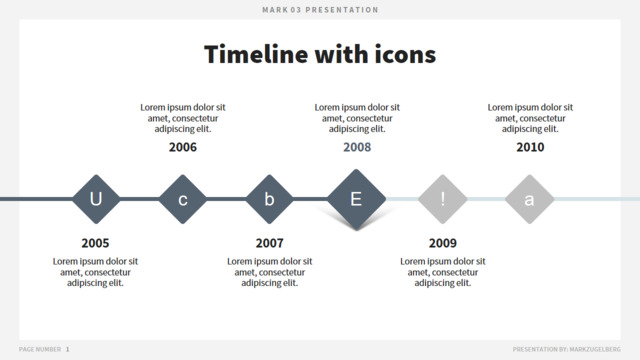 MARK 03 PRESENTATION

Timeline with icons

Lorem ipsum dolor sit amet, consectetur adipiscing elit.

2006

Lorem ipsum dolor sit amet, consectetur adipiscing elit.

2008

Lorem ipsum dolor sit amet, consectetur adipiscing elit.

2010

U c b E ! a

2005

Lorem ipsum dolor sit amet, consectetur adipiscing elit.

2007

Lorem ipsum dolor sit amet, consectetur adipiscing elit.

2009

Lorem ipsum dolor sit amet, consectetur adipiscing elit.

PAGE NUMBER 1

PRESENTATION BY: MARKZUGELBERG